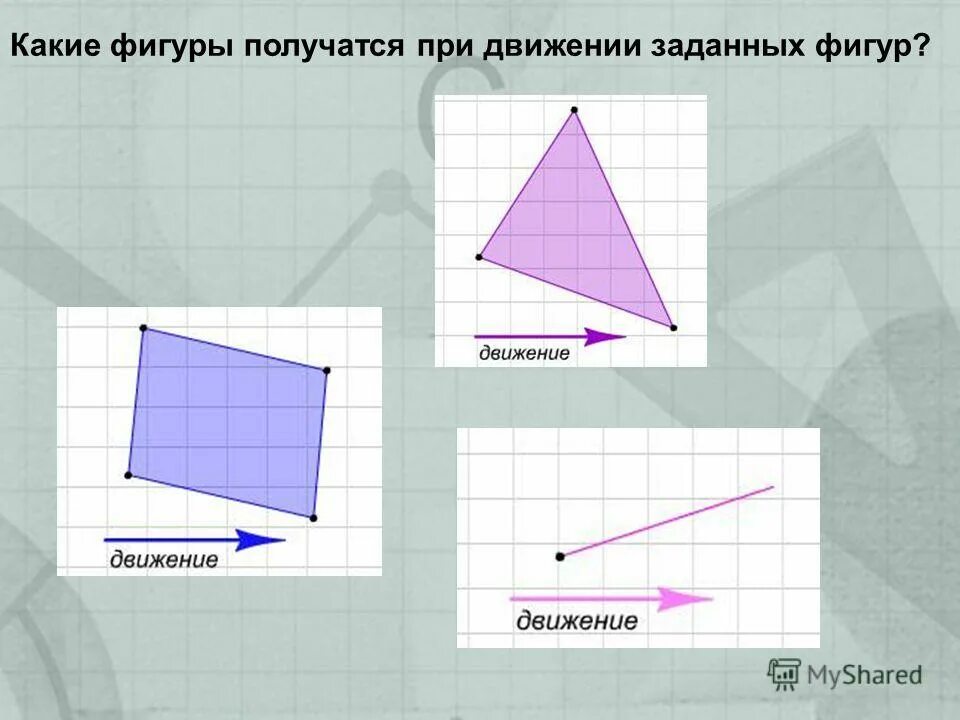 Какие фигуры получатся при движении заданных фигур?

движение

движение

движение

MyShared